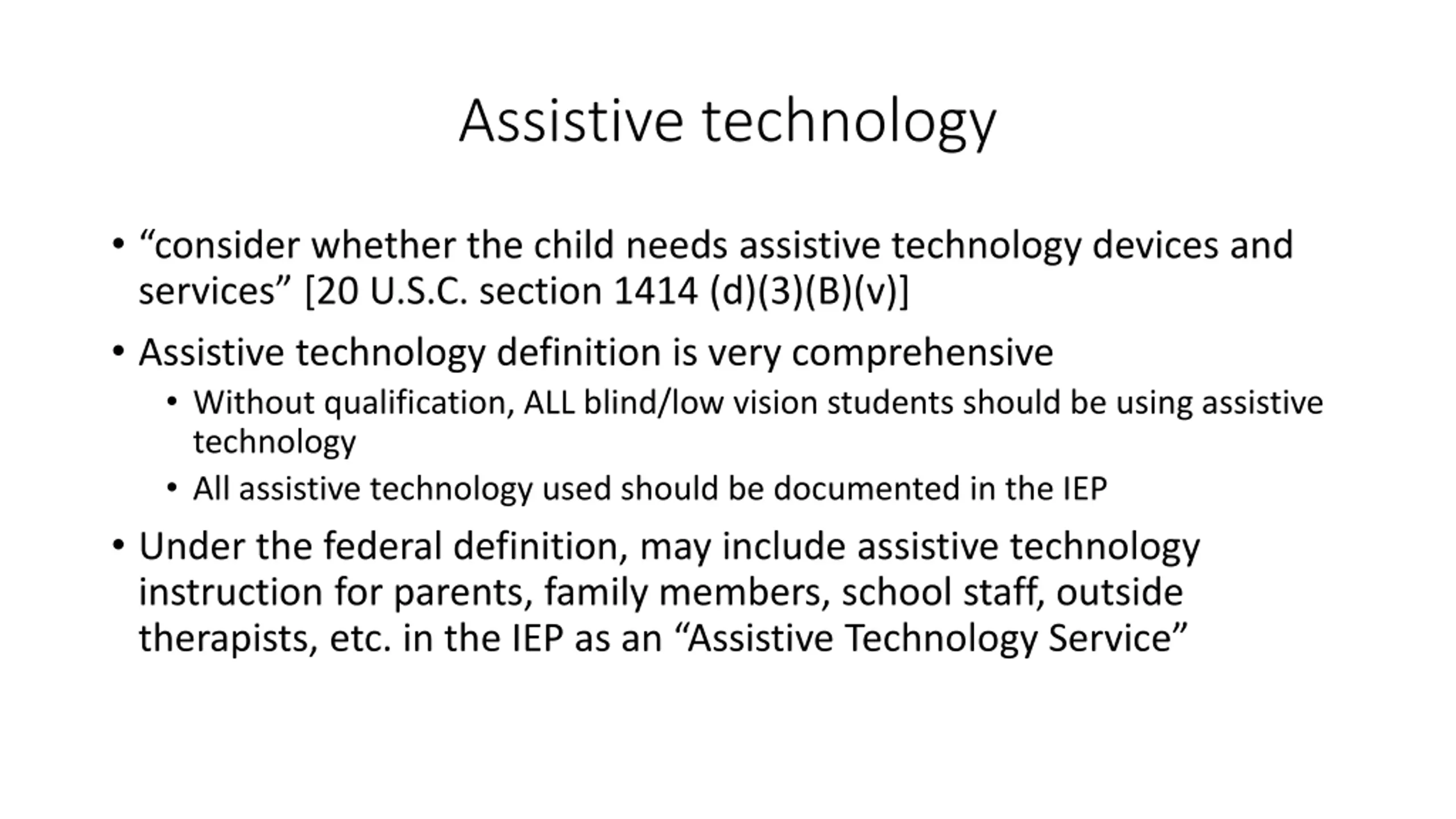 Assistive technology

• “consider whether the child needs assistive technology devices and services” [20 U.S.C. section 1414 (d)(3)(B)(v)]

• Assistive technology definition is very comprehensive

  • Without qualification, ALL blind/low vision students should be using assistive technology

  • All assistive technology used should be documented in the IEP

• Under the federal definition, may include assistive technology instruction for parents, family members, school staff, outside therapists, etc. in the IEP as an “Assistive Technology Service”